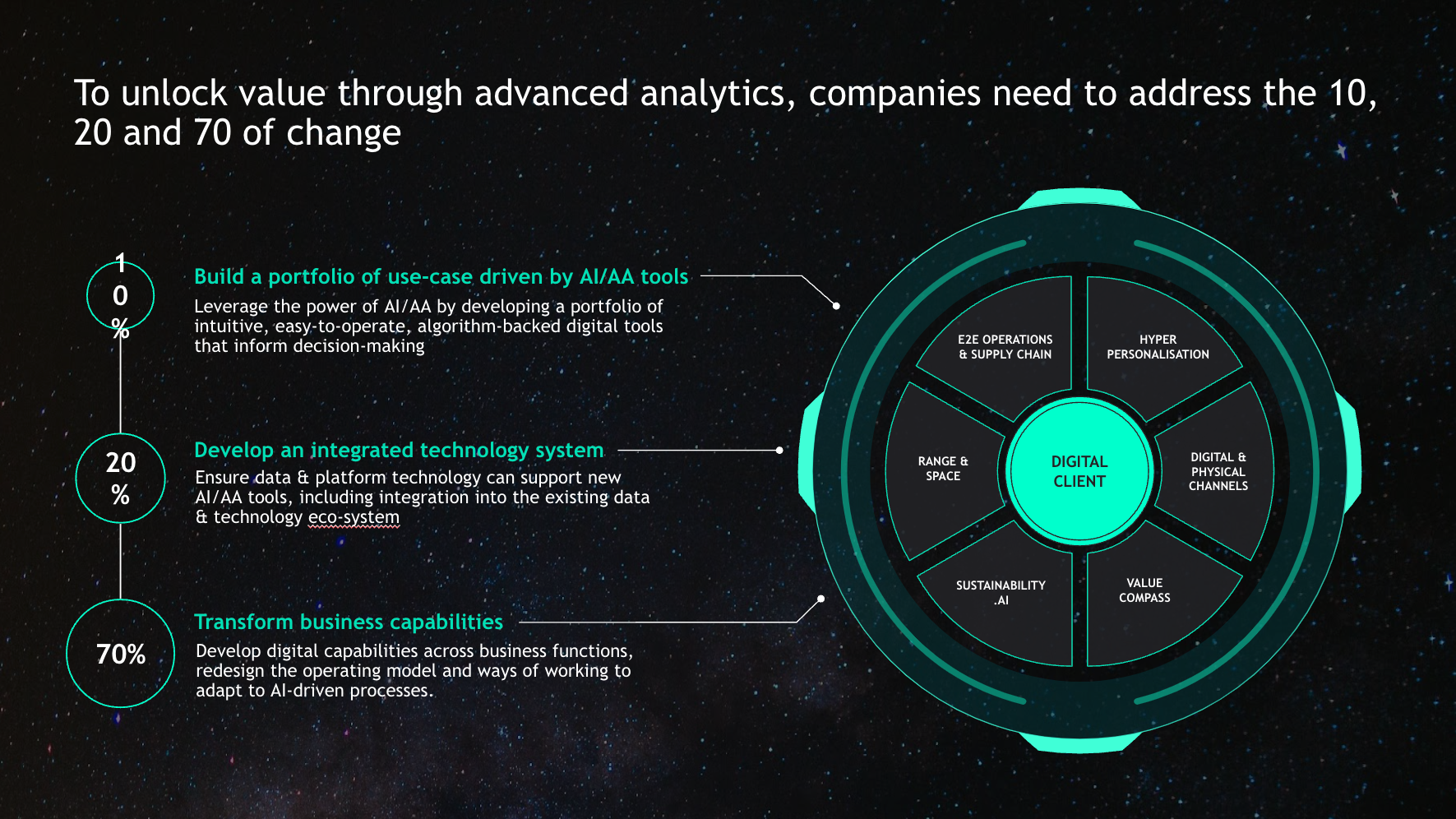 To unlock value through advanced analytics, companies need to address the 10, 20 and 70 of change

10%

Build a portfolio of use-case driven by AI/AA tools

Leverage the power of AI/AA by developing a portfolio of intuitive, easy-to-operate, algorithm-backed digital tools that inform decision-making

20%

Develop an integrated technology system

Ensure data & platform technology can support new AI/AA tools, including integration into the existing data & technology eco-system

70%

Transform business capabilities

Develop digital capabilities across business functions, redesign the operating model and ways of working to adapt to AI-driven processes.

E2E OPERATIONS & SUPPLY CHAIN

HYPER PERSONALISATION

RANGE & SPACE

DIGITAL CLIENT

DIGITAL & PHYSICAL CHANNELS

SUSTAINABILITY .AI

VALUE COMPASS